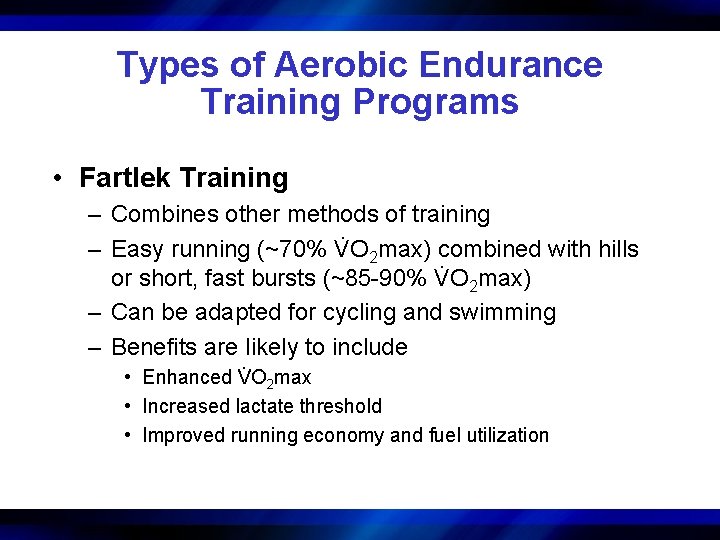 Types of Aerobic Endurance Training Programs

• Fartlek Training
– Combines other methods of training
– Easy running (~70% $\dot{V}O_2$max) combined with hills or short, fast bursts (~85-90% $\dot{V}O_2$max)
– Can be adapted for cycling and swimming
– Benefits are likely to include
• Enhanced $\dot{V}O_2$max
• Increased lactate threshold
• Improved running economy and fuel utilization